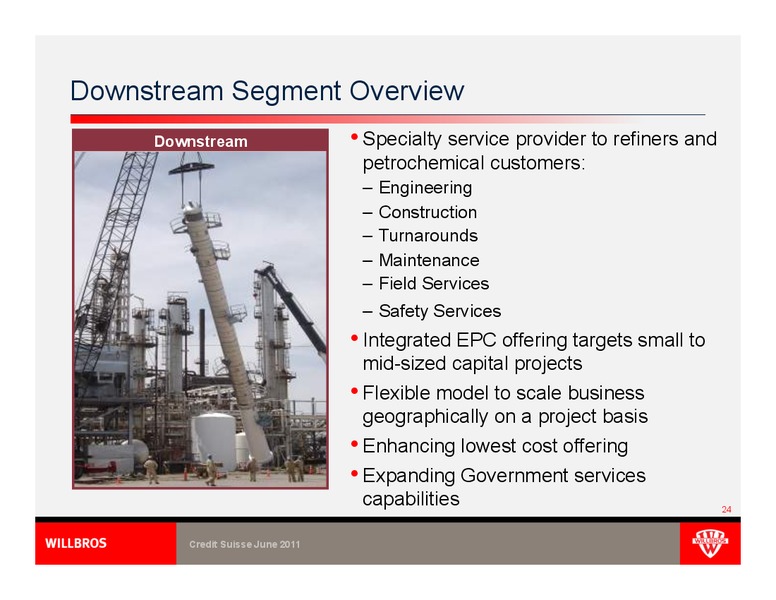 Downstream Segment Overview

Downstream

• Specialty service provider to refiners and petrochemical customers:
– Engineering
– Construction
– Turnarounds
– Maintenance
– Field Services
– Safety Services
• Integrated EPC offering targets small to mid-sized capital projects
• Flexible model to scale business geographically on a project basis
• Enhancing lowest cost offering
• Expanding Government services capabilities

24

WILLBROS

Credit Suisse June 2011

WILLBROS